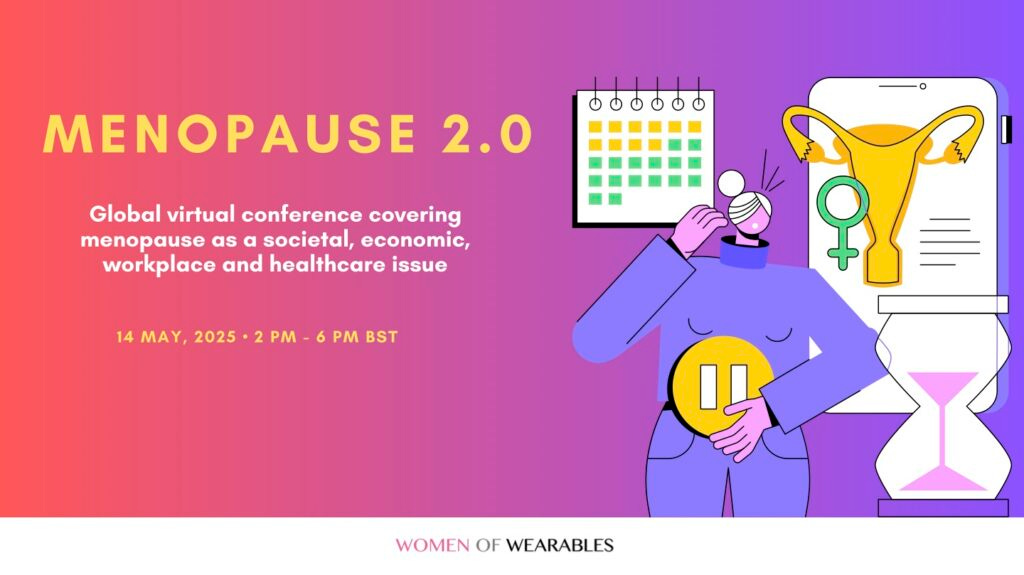 MENOPAUSE 2.0

Global virtual conference covering menopause as a societal, economic, workplace and healthcare issue

14 MAY, 2025 • 2 PM - 6 PM BST

WOMEN OF WEARABLES